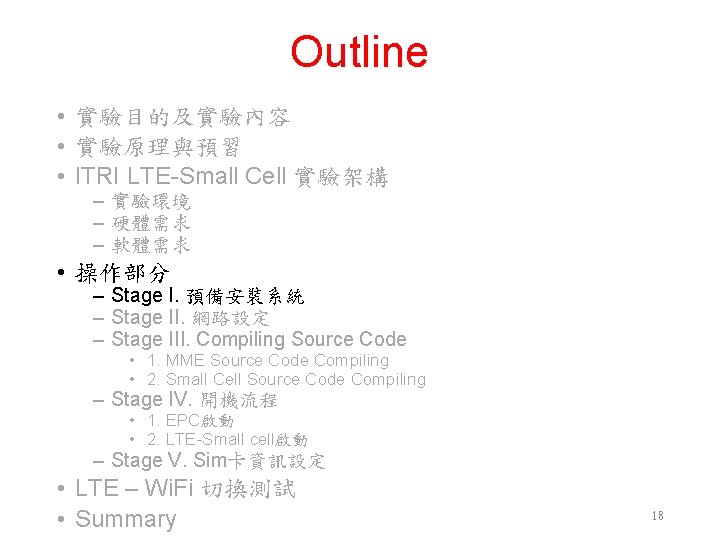 Outline

• 實驗目的及實驗內容
• 實驗原理與預習
• ITRI LTE-Small Cell 實驗架構
– 實驗環境
– 硬體需求
– 軟體需求
• 操作部分
– Stage I. 預備安裝系統
– Stage II. 網路設定
– Stage III. Compiling Source Code
• 1. MME Source Code Compiling
• 2. Small Cell Source Code Compiling
– Stage IV. 開機流程
• 1. EPC啟動
• 2. LTE-Small cell啟動
– Stage V. Sim卡資訊設定
• LTE – WiFi 切換測試
• Summary

18